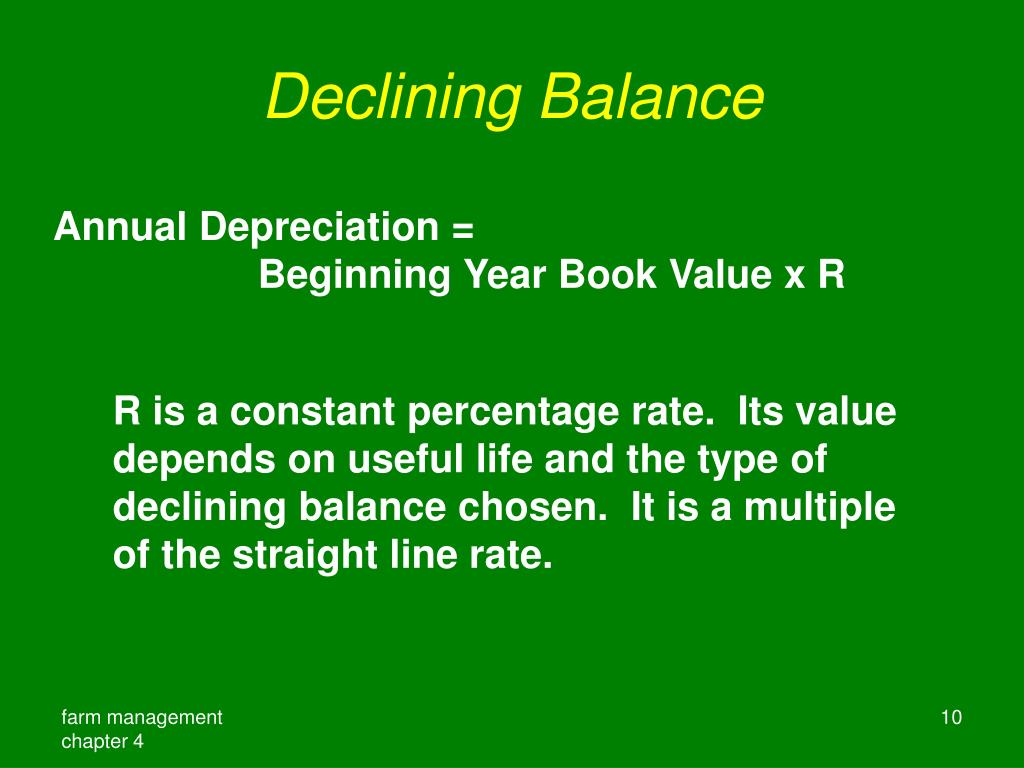 Declining Balance

Annual Depreciation =
Beginning Year Book Value x R

R is a constant percentage rate. Its value depends on useful life and the type of declining balance chosen. It is a multiple of the straight line rate.

farm management
chapter 4

10